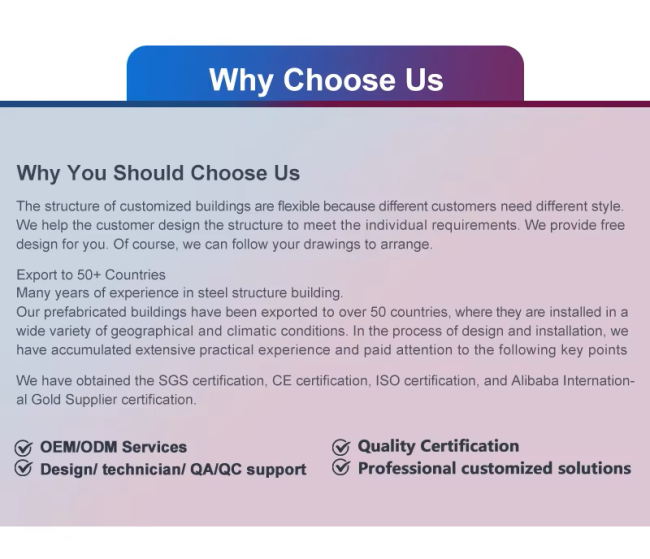 Why Choose Us

Why You Should Choose Us

The structure of customized buildings are flexible because different customers need different style. We help the customer design the structure to meet the individual requirements. We provide free design for you. Of course, we can follow your drawings to arrange.

Export to 50+ Countries
Many years of experience in steel structure building.
Our prefabricated buildings have been exported to over 50 countries, where they are installed in a wide variety of geographical and climatic conditions. In the process of design and installation, we have accumulated extensive practical experience and paid attention to the following key points

We have obtained the SGS certification, CE certification, ISO certification, and Alibaba International Gold Supplier certification.

OEM/ODM Services
Design/ technician/ QA/QC support

Quality Certification
Professional customized solutions